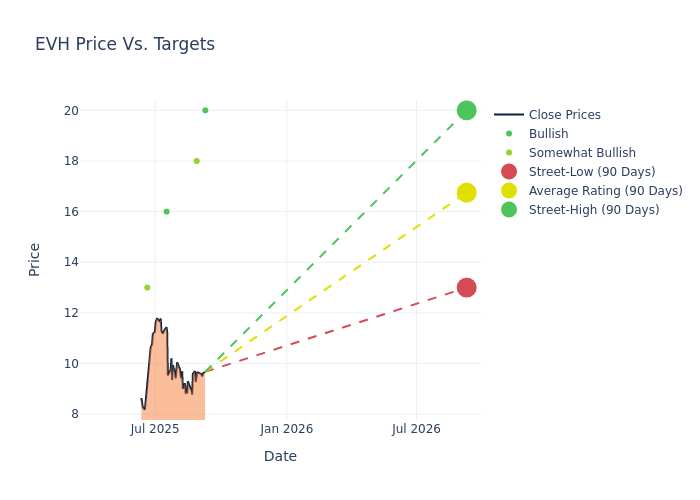 EVH Price Vs. Targets

Price

20
18
16
14
12
10
8

Jul 2025
Jan 2026
Jul 2026

Date

Close Prices
Bullish
Somewhat Bullish
Street-Low (90 Days)
Average Rating (90 Days)
Street-High (90 Days)